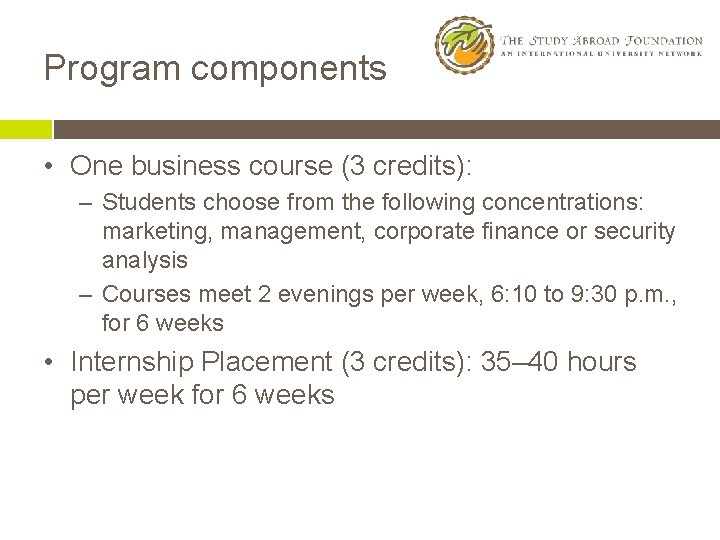 Program components

THE STUDY ABROAD FOUNDATION
AN INTERNATIONAL UNIVERSITY NETWORK

• One business course (3 credits):
– Students choose from the following concentrations: marketing, management, corporate finance or security analysis
– Courses meet 2 evenings per week, 6:10 to 9:30 p.m., for 6 weeks

• Internship Placement (3 credits): 35–40 hours per week for 6 weeks